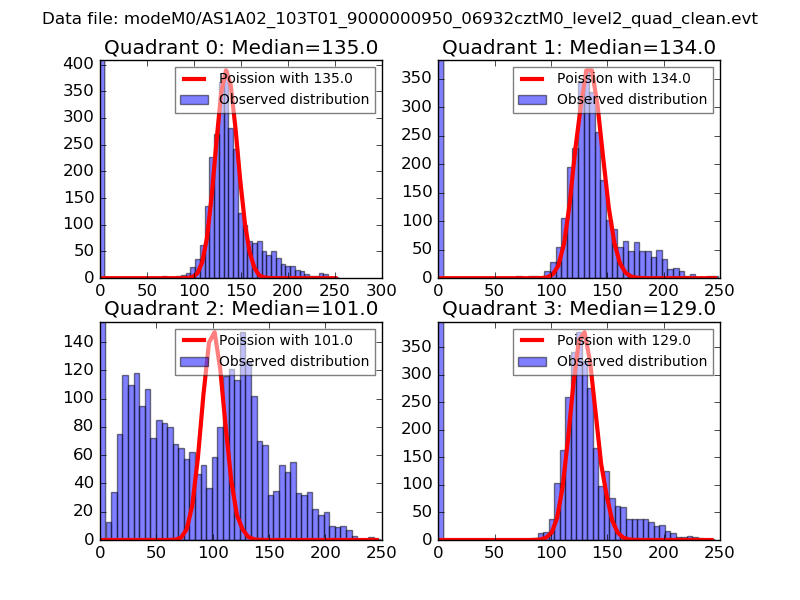 Data file: modeM0/AS1A02_103T01_9000000950_06932cztM0_level2_quad_clean.evt

Quadrant 0: Median=135.0
Poission with 135.0
Observed distribution
400
350
300
250
200
150
100
50
0
0 50 100 150 200 250 300

Quadrant 1: Median=134.0
Poission with 134.0
Observed distribution
350
300
250
200
150
100
50
0
0 50 100 150 200 250

Quadrant 2: Median=101.0
Poission with 101.0
Observed distribution
140
120
100
80
60
40
20
0
0 50 100 150 200 250

Quadrant 3: Median=129.0
Poission with 129.0
Observed distribution
350
300
250
200
150
100
50
0
0 50 100 150 200 250